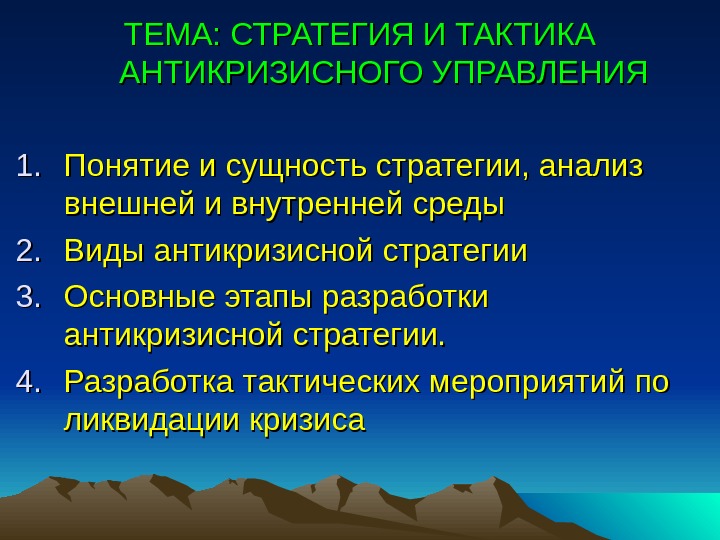 ТЕМА: СТРАТЕГИЯ И ТАКТИКА АНТИКРИЗИСНОГО УПРАВЛЕНИЯ

1. Понятие и сущность стратегии, анализ внешней и внутренней среды
2. Виды антикризисной стратегии
3. Основные этапы разработки антикризисной стратегии.
4. Разработка тактических мероприятий по ликвидации кризиса